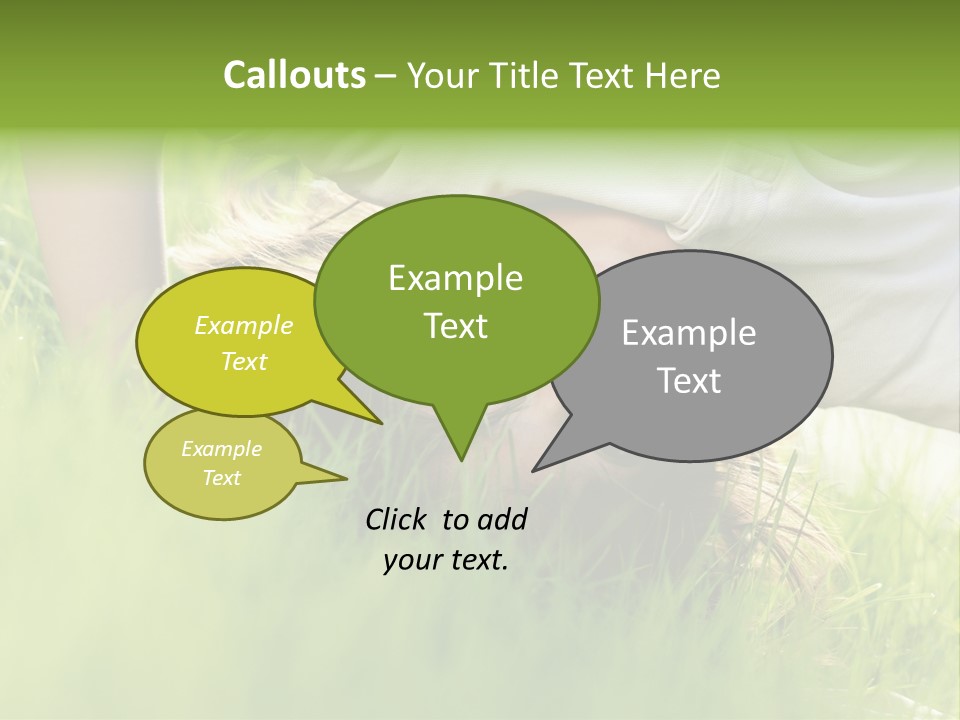 Callouts – Your Title Text Here

Example Text

Example Text

Example Text

Example Text

Click to add your text.